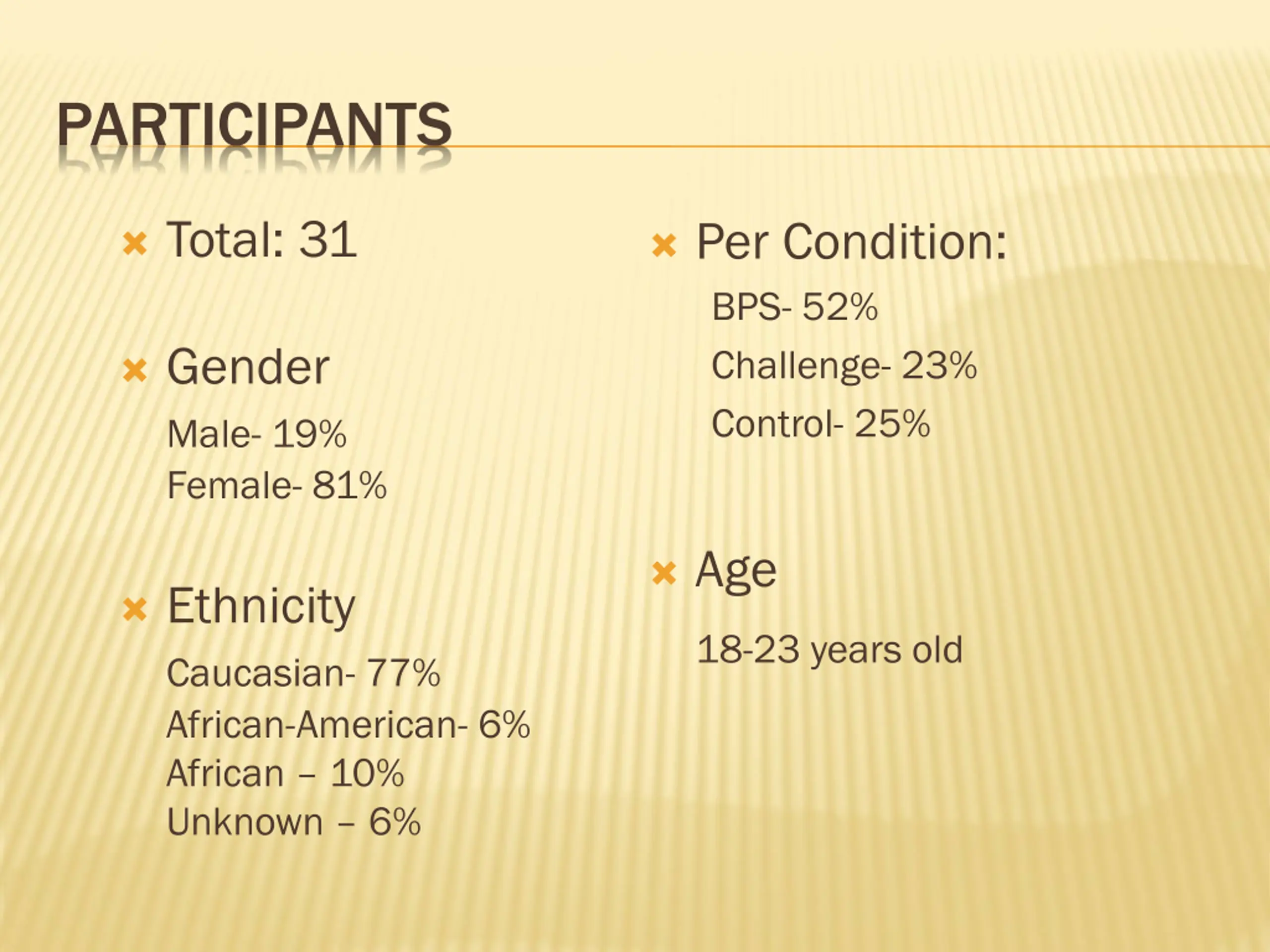 PARTICIPANTS

Total: 31

Gender

Male- 19%
Female- 81%

Ethnicity

Caucasian- 77%
African-American- 6%
African – 10%
Unknown – 6%

Per Condition:

BPS- 52%
Challenge- 23%
Control- 25%

Age

18-23 years old